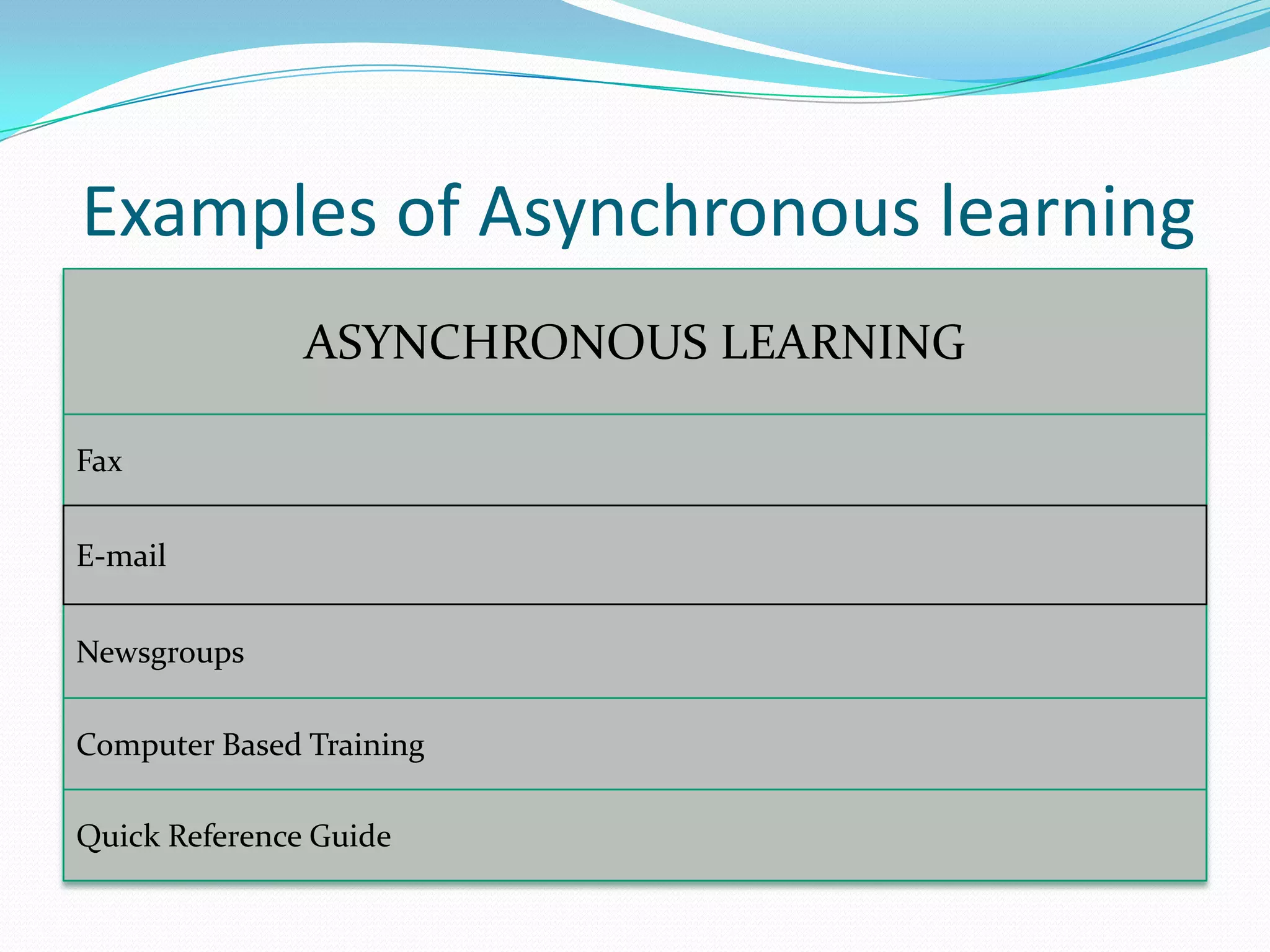 Examples of Asynchronous learning

| ASYNCHRONOUS LEARNING |
|---|
| Fax |
| E-mail |
| Newsgroups |
| Computer Based Training |
| Quick Reference Guide |